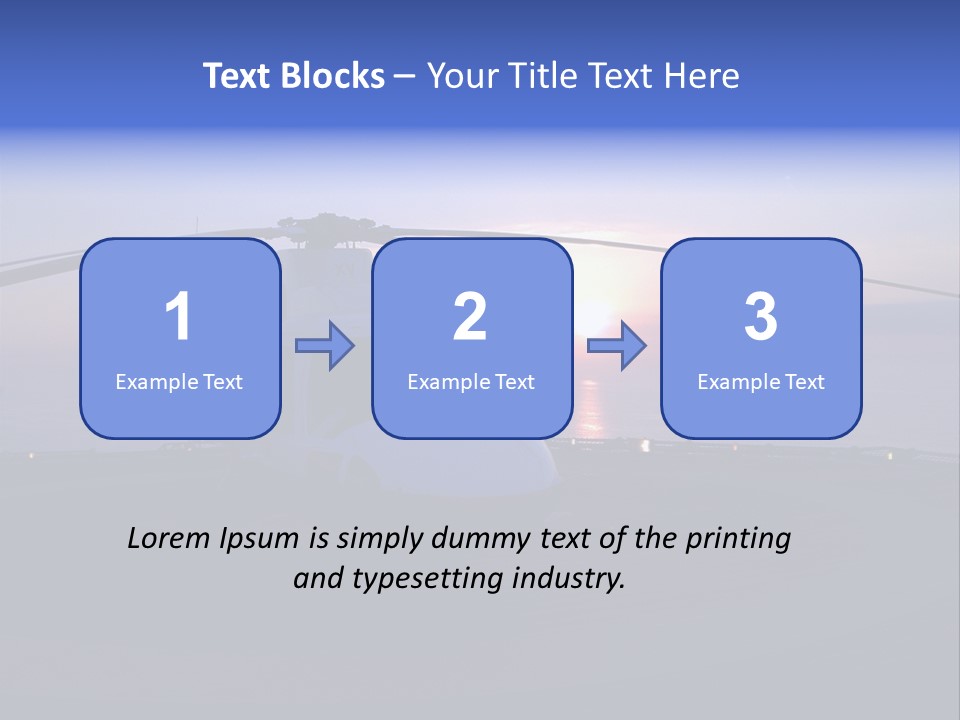 Text Blocks – Your Title Text Here

1
Example Text

2
Example Text

3
Example Text

Lorem Ipsum is simply dummy text of the printing and typesetting industry.